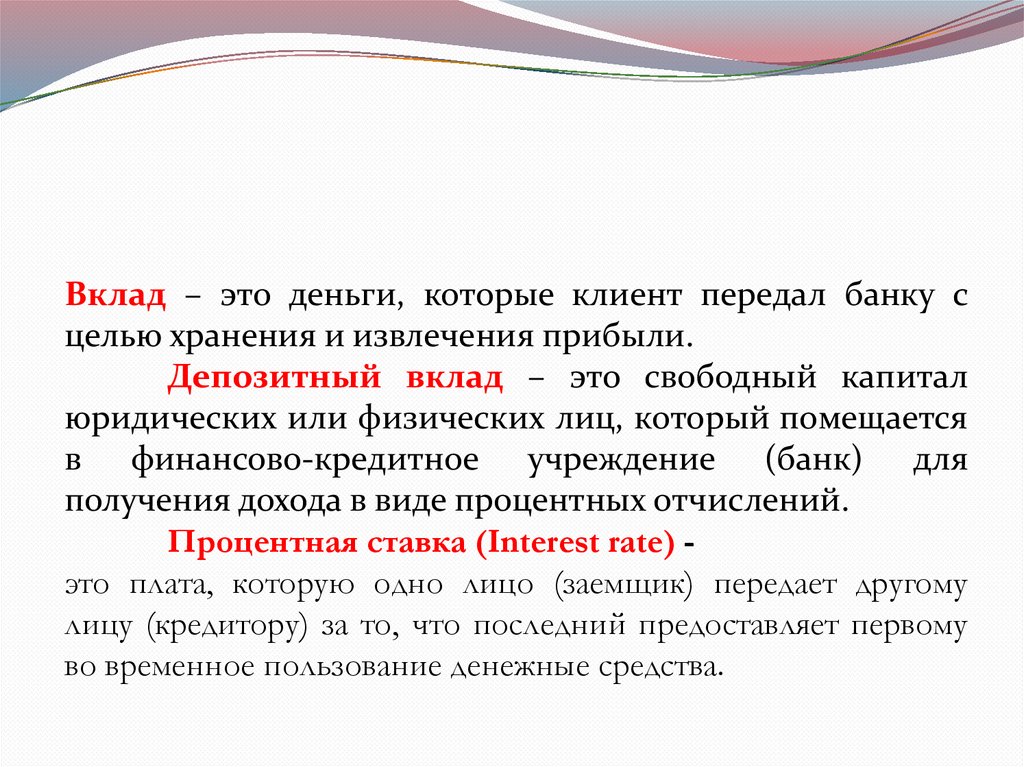 Вклад – это деньги, которые клиент передал банку с целью хранения и извлечения прибыли.

Депозитный вклад – это свободный капитал юридических или физических лиц, который помещается в финансово-кредитное учреждение (банк) для получения дохода в виде процентных отчислений.

Процентная ставка (Interest rate) -
это плата, которую одно лицо (заемщик) передает другому лицу (кредитору) за то, что последний предоставляет первому во временное пользование денежные средства.